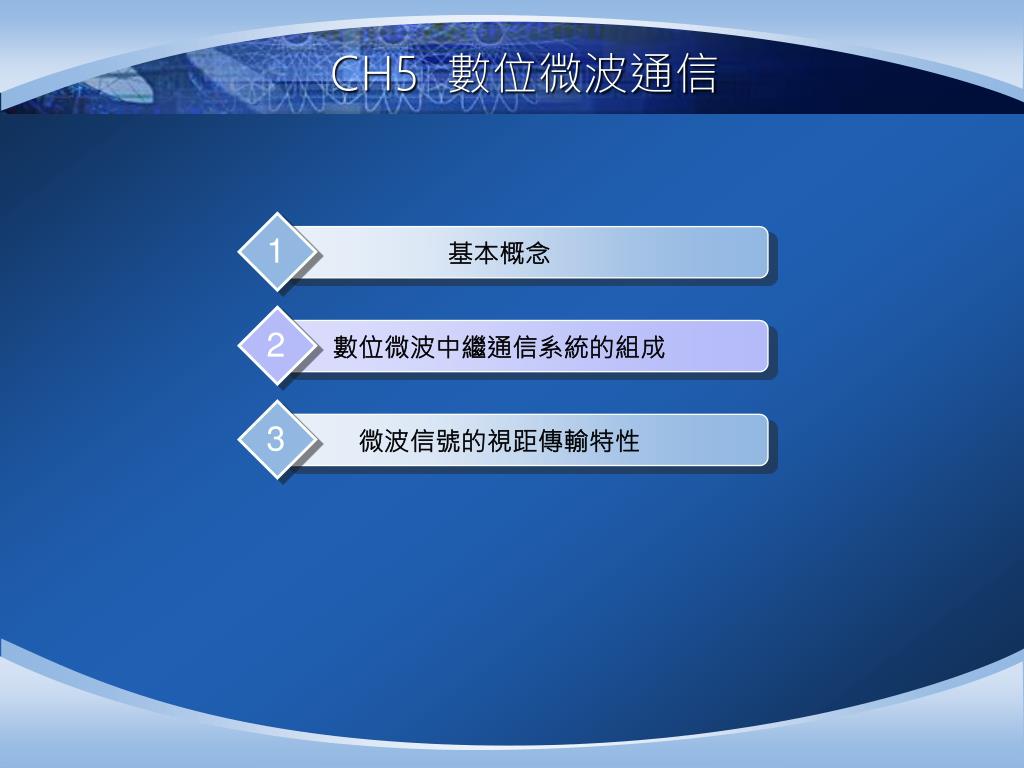 CH5 數位微波通信

1 基本概念

2 數位微波中繼通信系統的組成

3 微波信號的視距傳輸特性